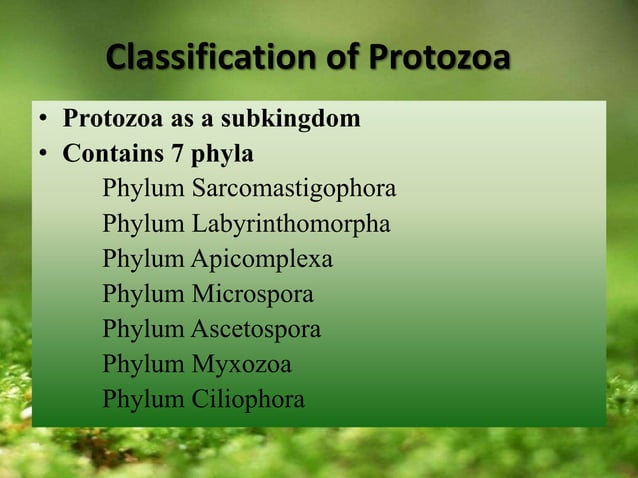 Classification of Protozoa

• Protozoa as a subkingdom
• Contains 7 phyla

Phylum Sarcomastigophora
Phylum Labyrinthomorpha
Phylum Apicomplexa
Phylum Microspora
Phylum Ascetospora
Phylum Myxozoa
Phylum Ciliophora